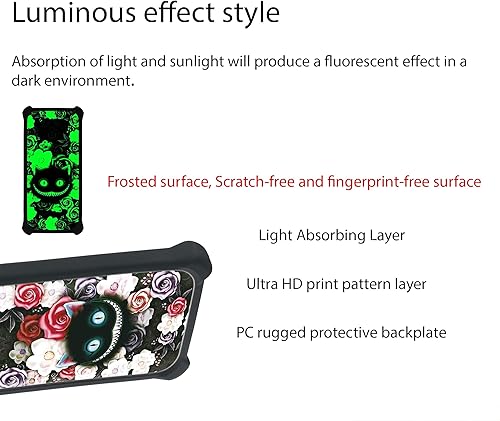 Luminous effect style

Absorption of light and sunlight will produce a fluorescent effect in a dark environment.

Frosted surface, Scratch-free and fingerprint-free surface

Light Absorbing Layer

Ultra HD print pattern layer

PC rugged protective backplate